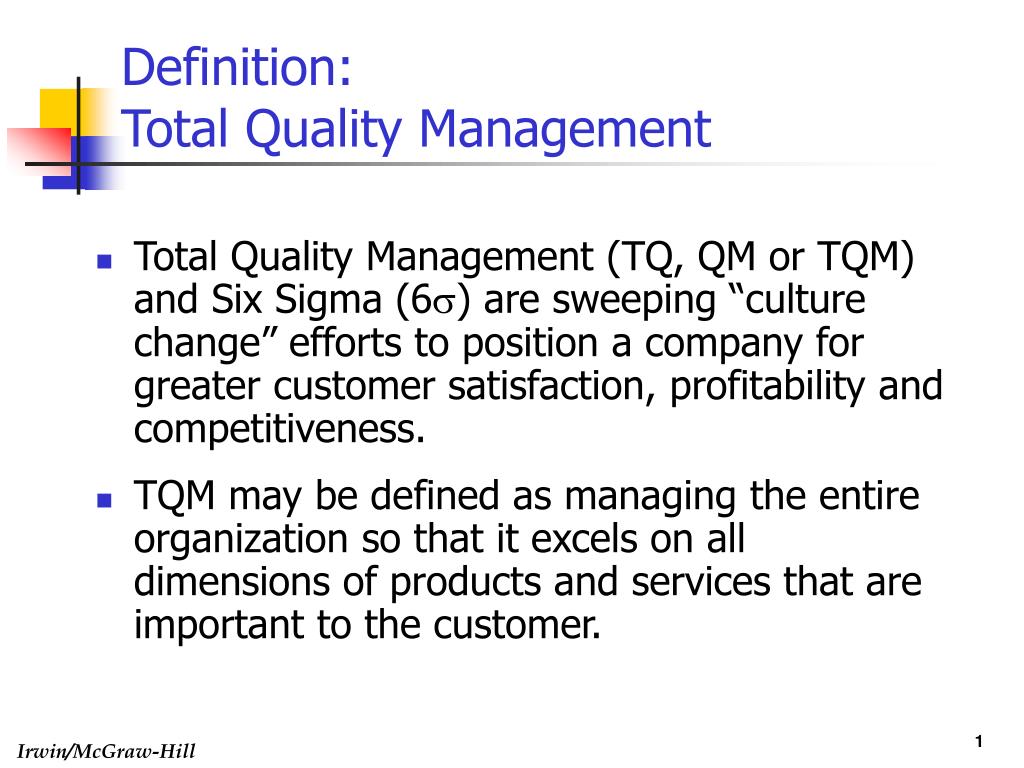 Definition:
Total Quality Management

Total Quality Management (TQ, QM or TQM) and Six Sigma ($6\sigma$) are sweeping “culture change” efforts to position a company for greater customer satisfaction, profitability and competitiveness.

TQM may be defined as managing the entire organization so that it excels on all dimensions of products and services that are important to the customer.

Irwin/McGraw-Hill

1